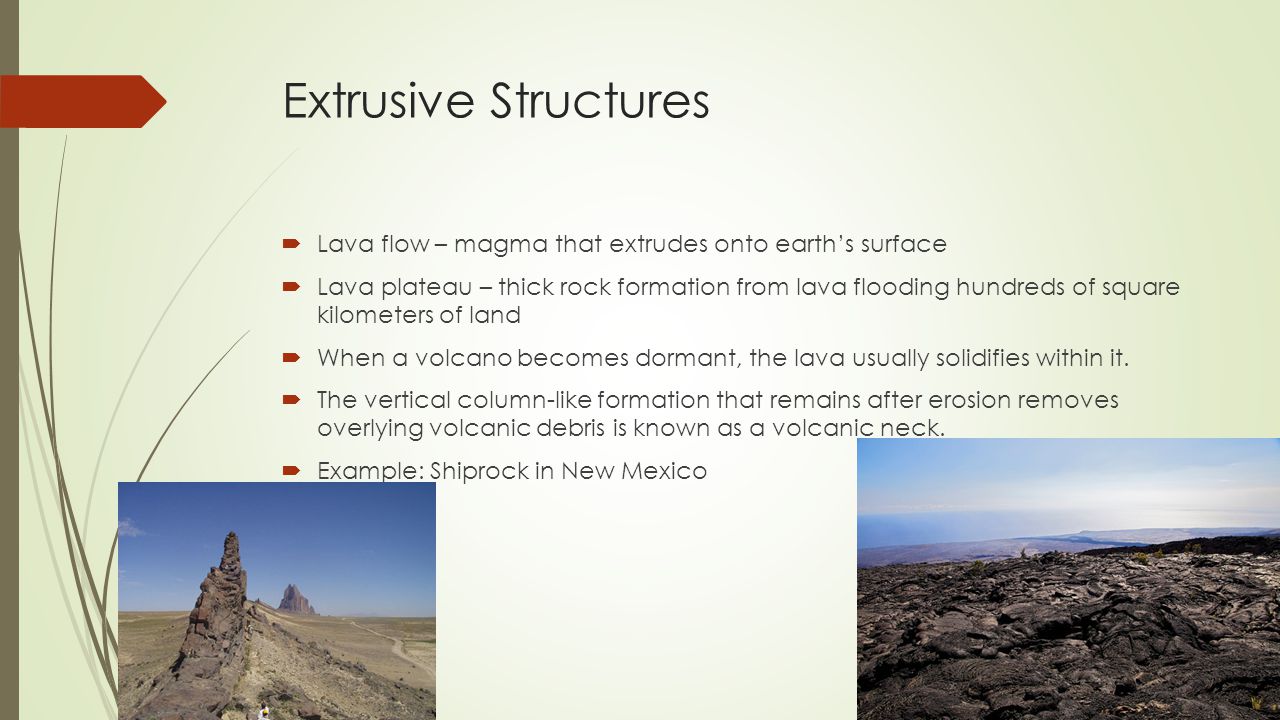 Extrusive Structures

Lava flow – magma that extrudes onto earth's surface

Lava plateau – thick rock formation from lava flooding hundreds of square kilometers of land

When a volcano becomes dormant, the lava usually solidifies within it.

The vertical column-like formation that remains after erosion removes overlying volcanic debris is known as a volcanic neck.

Example: Shiprock in New Mexico